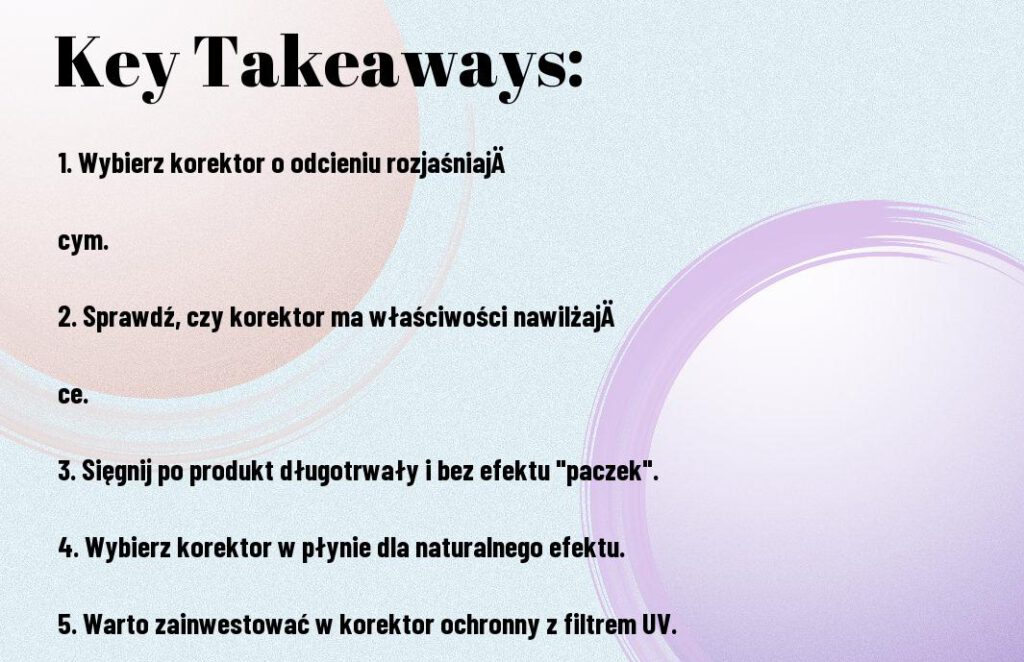 Key Takeaways:

1. Wybierz korektor o odcieniu rozjaśniajÄ

cym.

2. Sprawdź, czy korektor ma właściwości nawilżajÄ

ce.

3. Sięgnij po produkt długotrwały i bez efektu "paczek".

4. Wybierz korektor w płynie dla naturalnego efektu.

5. Warto zainwestować w korektor ochronny z filtrem UV.